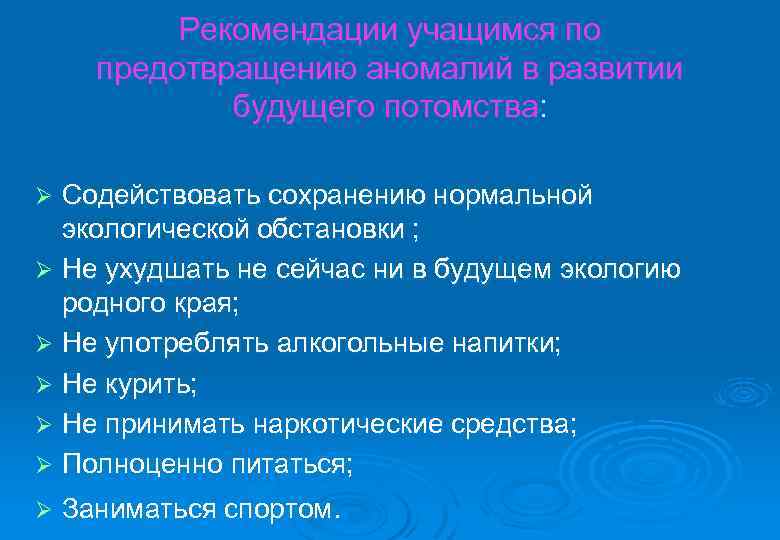 Рекомендации учащимся по предотвращению аномалий в развитии будущего потомства:

➢ Содействовать сохранению нормальной экологической обстановки ;
➢ Не ухудшать не сейчас ни в будущем экологию родного края;
➢ Не употреблять алкогольные напитки;
➢ Не курить;
➢ Не принимать наркотические средства;
➢ Полноценно питаться;
➢ Заниматься спортом.